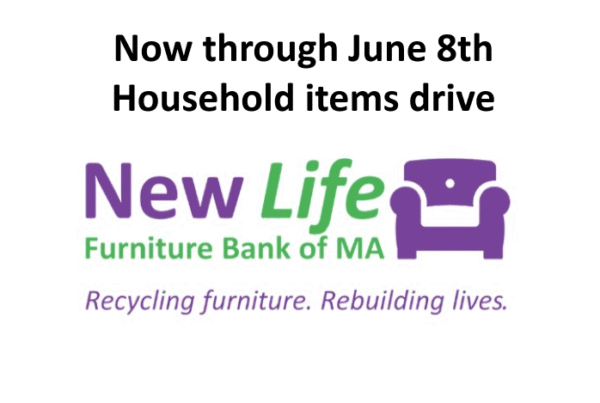 Now through June 8th
Household items drive

New Life
Furniture Bank of MA

Recycling furniture. Rebuilding lives.